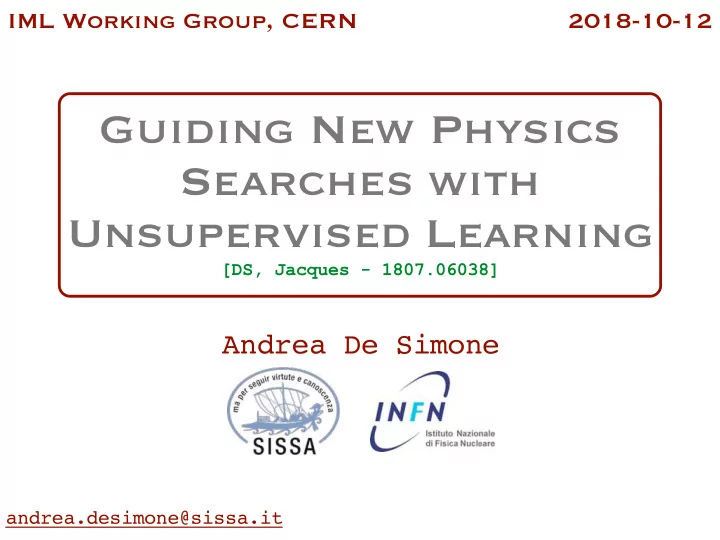 IML Working Group, CERN

2018-10-12

Guiding New Physics Searches with Unsupervised Learning

[DS, Jacques - 1807.06038]

Andrea De Simone

ma per seguir virtute e canoscenza

SISSA

INFN

Istituto Nazionale di Fisica Nucleare

andrea.desimone@sissa.it